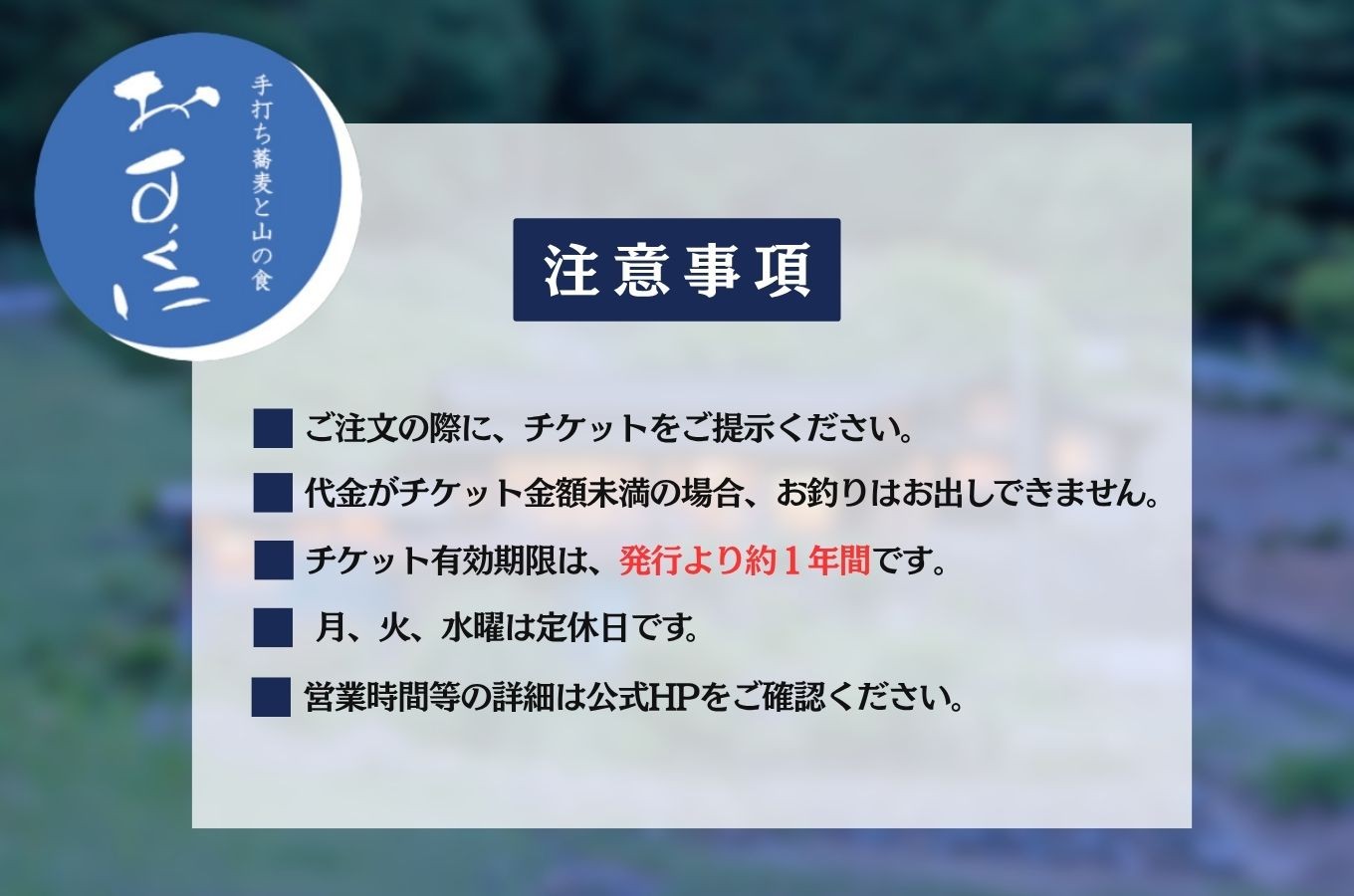 おすくに

手打ち蕎麦と山の食

注意事項

■ ご注文の際に、チケットをご提示ください。

■ 代金がチケット金額未満の場合、お釣りはお出しできません。

■ チケット有効期限は、発行より約１年間です。

■ 月、火、水曜は定休日です。

■ 営業時間等の詳細は公式HPをご確認ください。